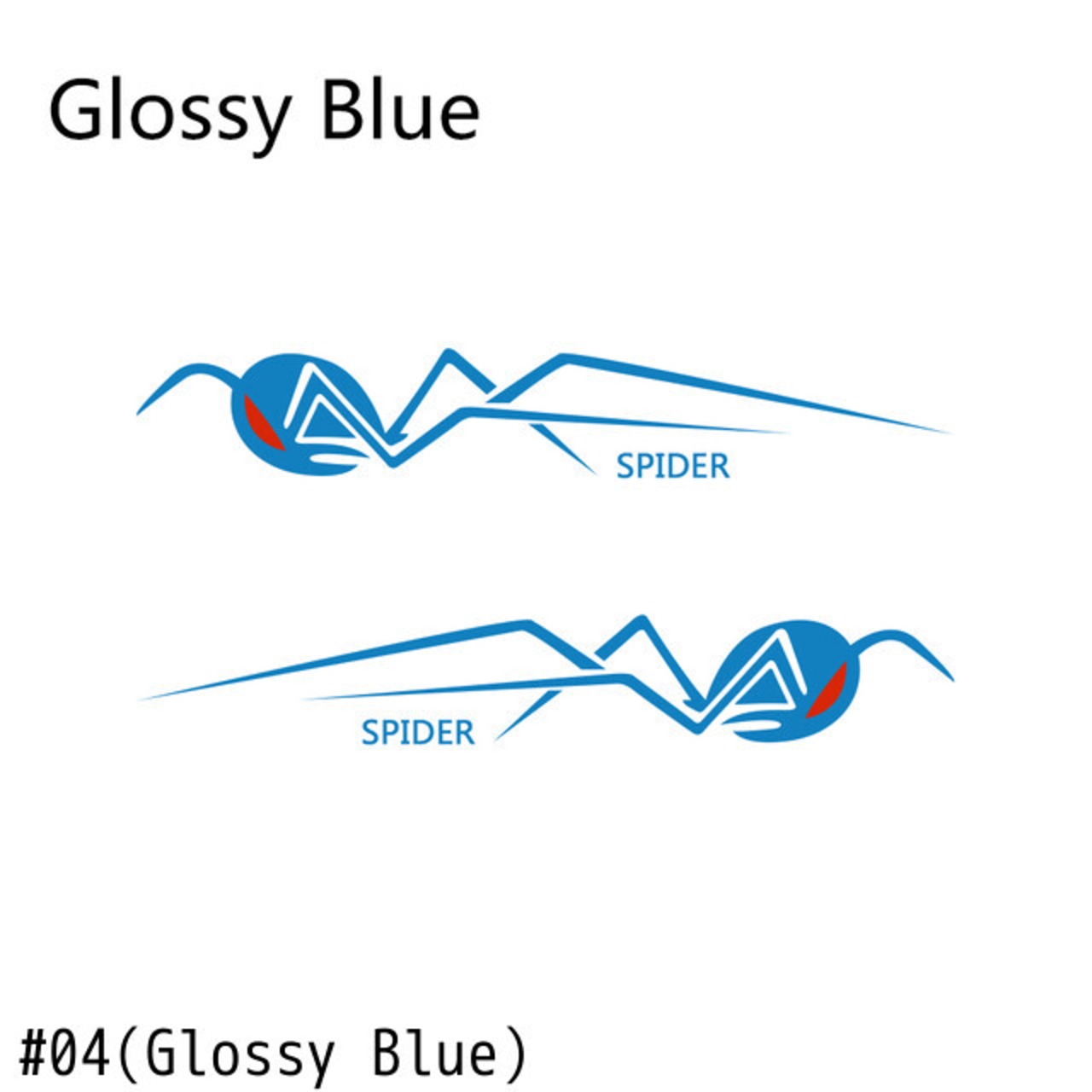 Glossy Blue

SPIDER

SPIDER

#04(Glossy Blue)